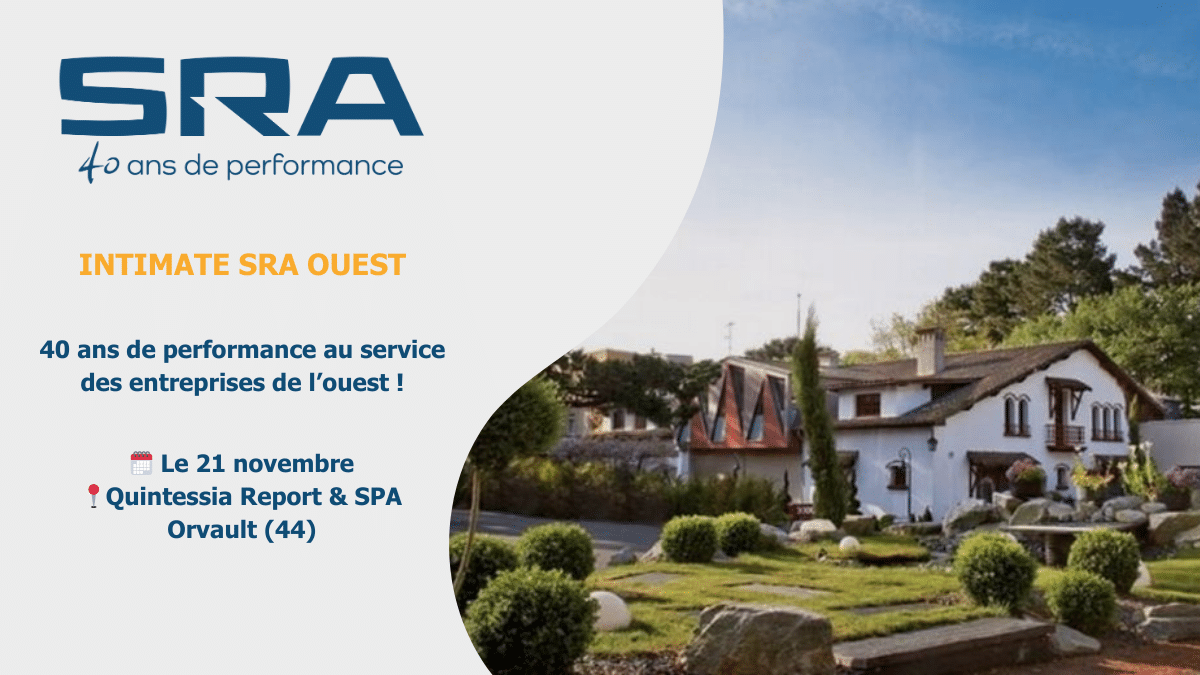 SRA
40 ans de performance

INTIMATE SRA OUEST

40 ans de performance au service des entreprises de l'ouest !

🗓️ Le 21 novembre
📍Quintessia Report & SPA
Orvault (44)